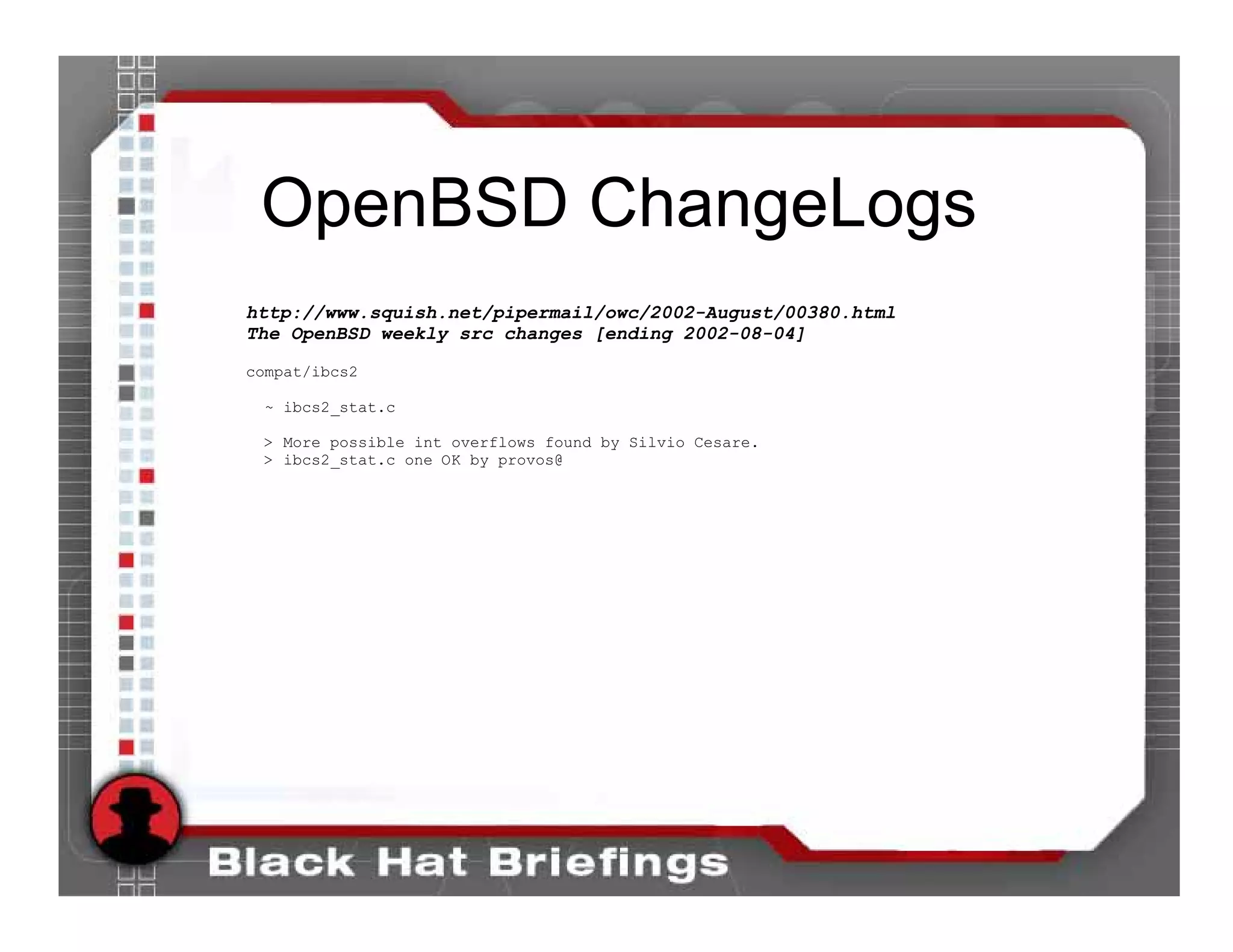 OpenBSD ChangeLogs

http://www.squish.net/pipermail/owc/2002-August/00380.html
The OpenBSD weekly src changes [ending 2002-08-04]

compat/ibcs2

~ ibcs2_stat.c

> More possible int overflows found by Silvio Cesare.
> ibcs2_stat.c one OK by provos@

Black Hat Briefings